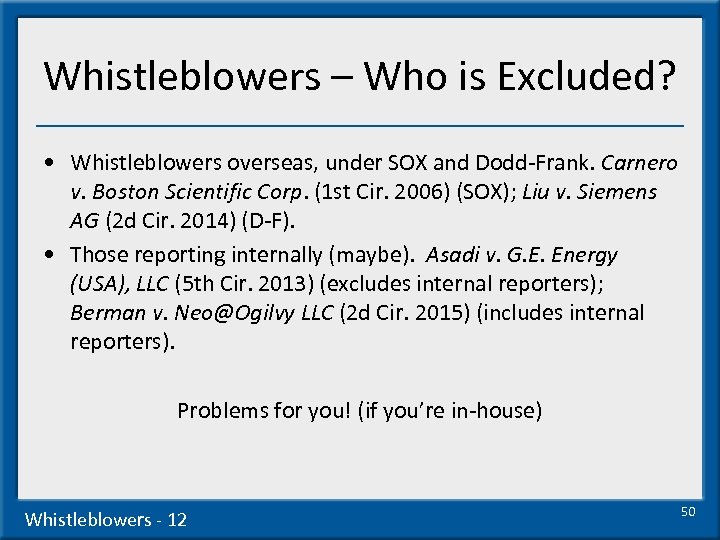 Whistleblowers – Who is Excluded?

• Whistleblowers overseas, under SOX and Dodd-Frank. Carnero v. Boston Scientific Corp. (1st Cir. 2006) (SOX); Liu v. Siemens AG (2d Cir. 2014) (D-F).

• Those reporting internally (maybe). Asadi v. G.E. Energy (USA), LLC (5th Cir. 2013) (excludes internal reporters); Berman v. Neo@Ogilvy LLC (2d Cir. 2015) (includes internal reporters).

Problems for you! (if you're in-house)

Whistleblowers - 12

50